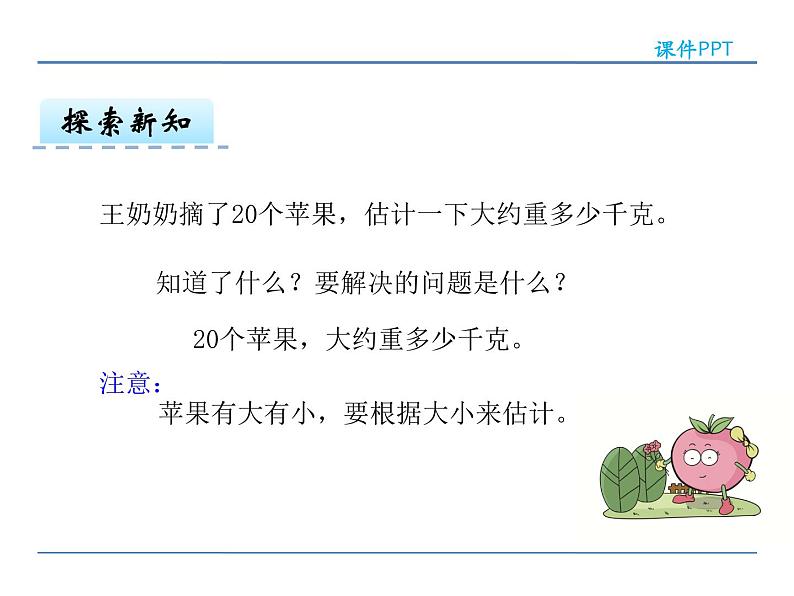 课件PPT

探索新知

王奶奶摘了20个苹果，估计一下大约重多少千克。

知道了什么？要解决的问题是什么？

20个苹果，大约重多少千克。

注意：

苹果有大有小，要根据大小来估计。